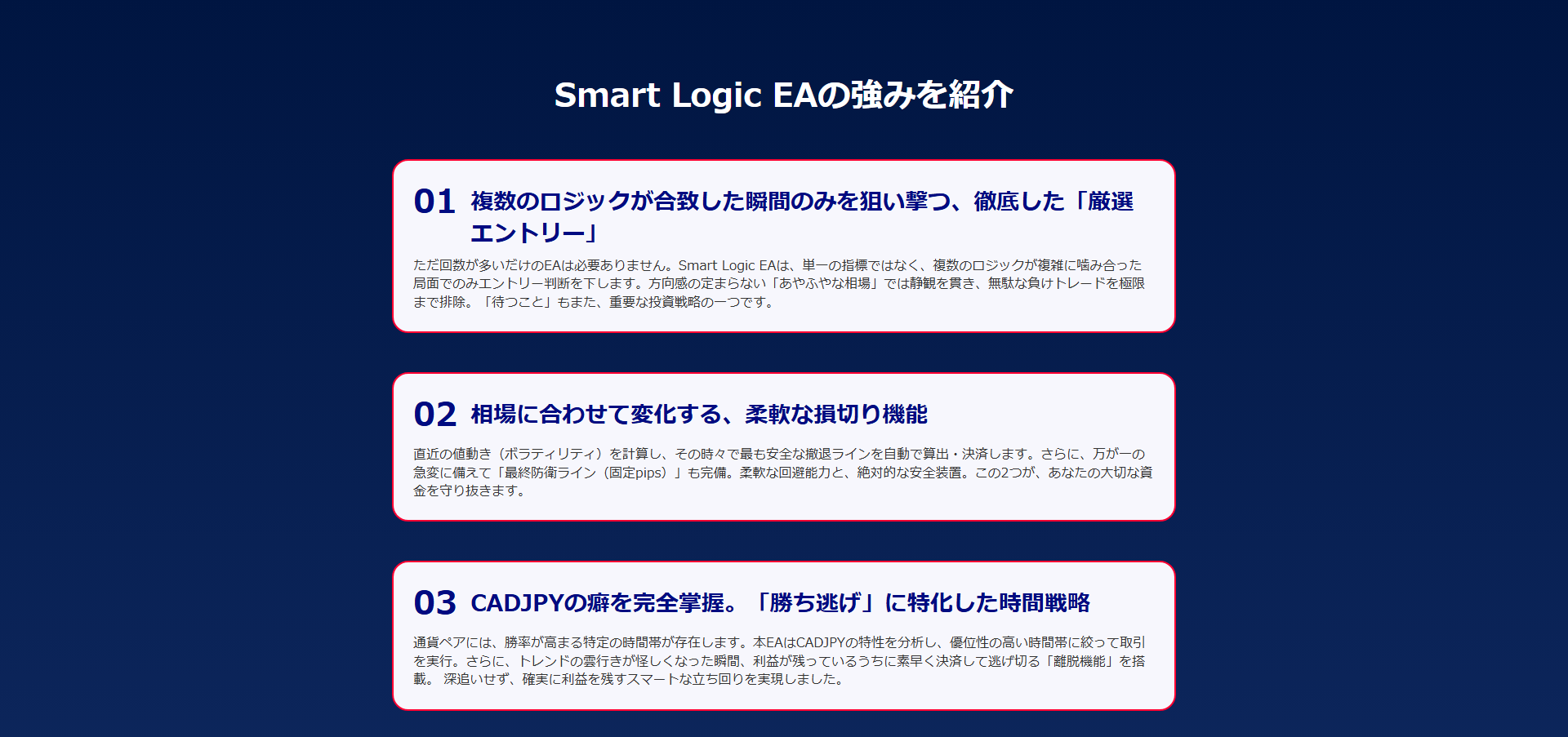 Smart Logic EAの強みを紹介

01 複数のロジックが合致した瞬間のみを狙い撃つ、徹底した「厳選エントリー」

ただ回数が多いだけのEAは必要ありません。Smart Logic EAは、単一の指標ではなく、複数のロジックが複雑に噛み合った局面でのみエントリー判断を下します。方向感の定まらない「あやふやな相場」では静観を貫き、無駄な負けトレードを極限まで排除。「待つこと」もまた、重要な投資戦略の一つです。

02 相場に合わせて変化する、柔軟な損切り機能

直近の値動き（ボラティリティ）を計算し、その時々で最も安全な撤退ラインを自動で算出・決済します。さらに、万が一の急変に備えて「最終防衛ライン（固定pips）」も完備。柔軟な回避能力と、絶対的な安全装置。この2つが、あなたの大切な資金を守り抜きます。

03 CADJPYの癖を完全掌握。「勝ち逃げ」に特化した時間戦略

通貨ペアには、勝率が高まる特定の時間帯が存在します。本EAはCADJPYの特性を分析し、優位性の高い時間帯に絞って取引を実行。さらに、トレンドの雲行きが怪しくなった瞬間、利益が残っているうちに素早く決済して逃げ切る「離脱機能」を搭載。 深追いせず、確実に利益を残すスマートな立ち回りを実現しました。